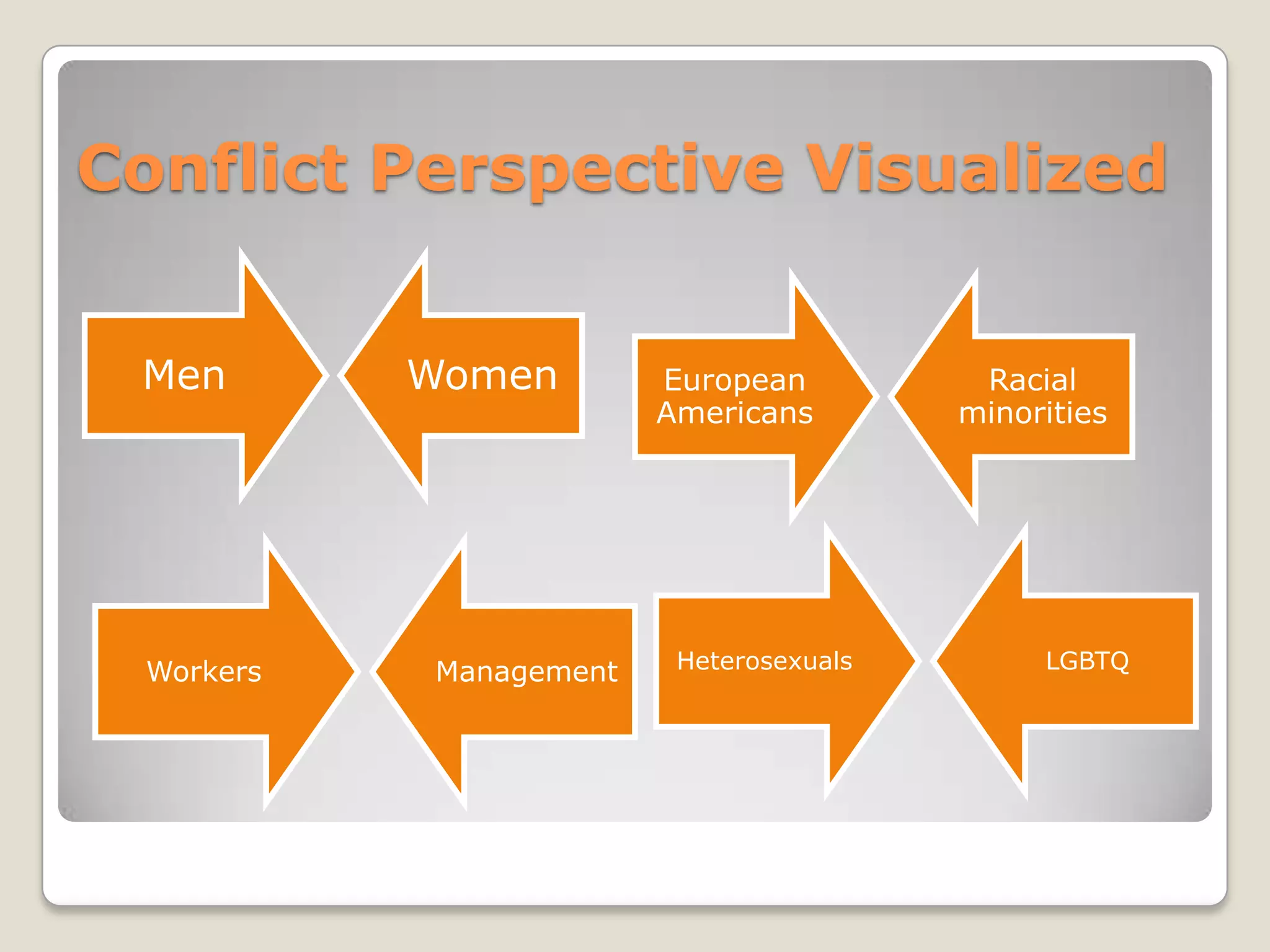 Conflict Perspective Visualized

Men

Women

European Americans

Racial minorities

Workers

Management

Heterosexuals

LGBTQ